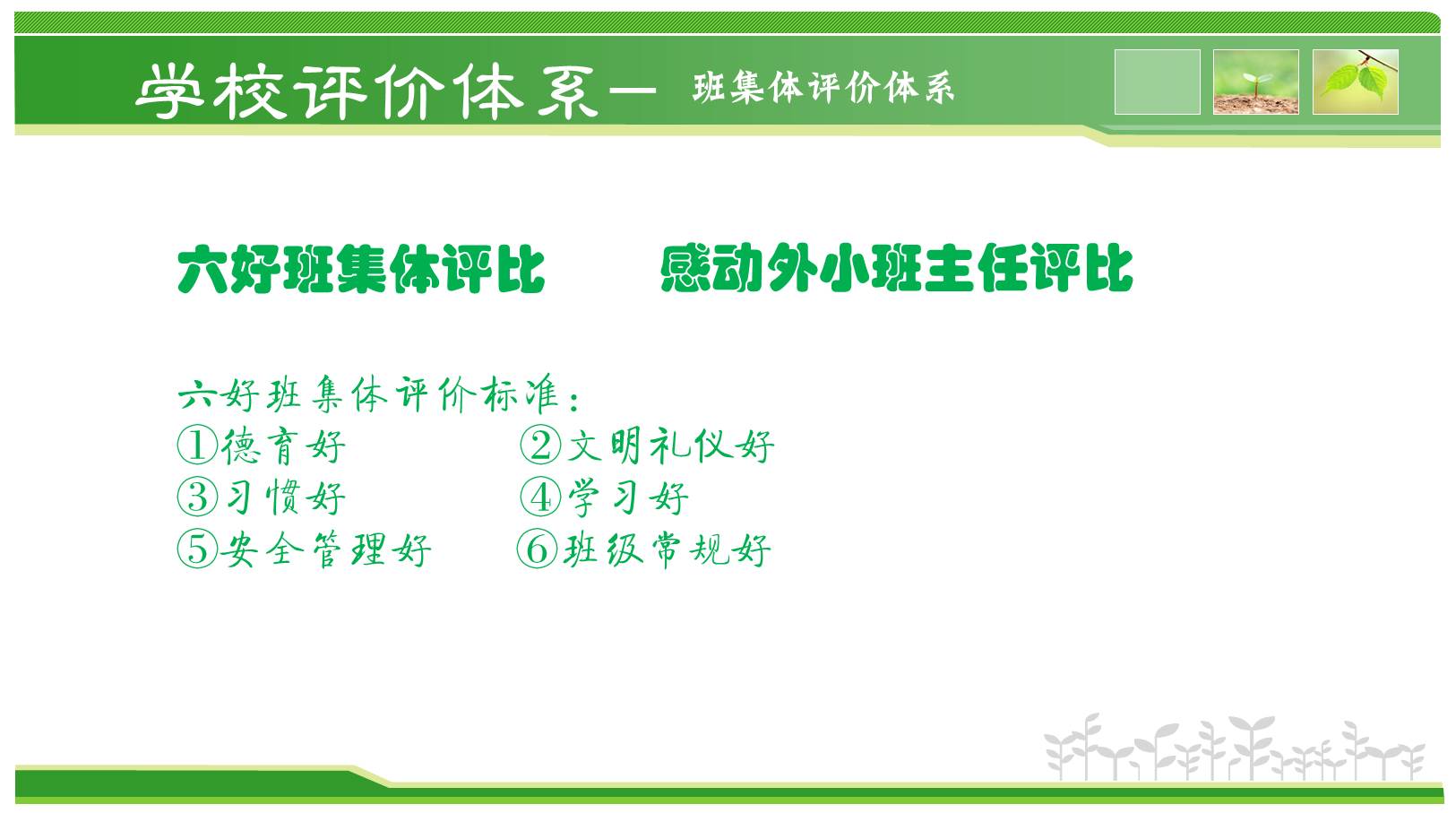 学校评价体系— 班集体评价体系

六好班集体评比 感动外小班主任评比

六好班集体评价标准：
①德育好 ②文明礼仪好
③习惯好 ④学习好
⑤安全管理好 ⑥班级常规好